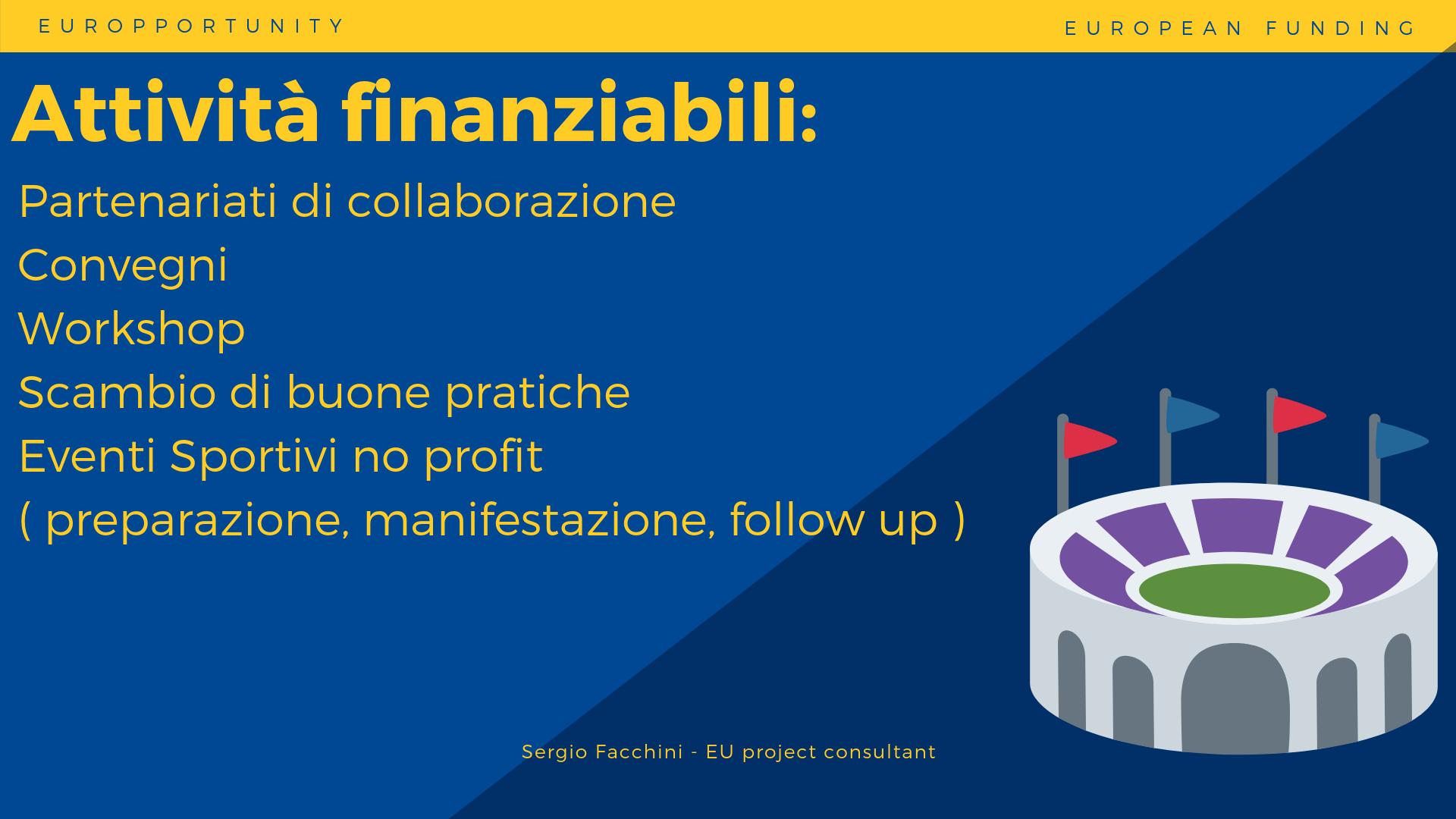 EUROPPORTUNITY

EUROPEAN FUNDING

Attività finanziabili:

Partenariati di collaborazione
Convegni
Workshop
Scambio di buone pratiche
Eventi Sportivi no profit
( preparazione, manifestazione, follow up )

Sergio Facchini - EU project consultant